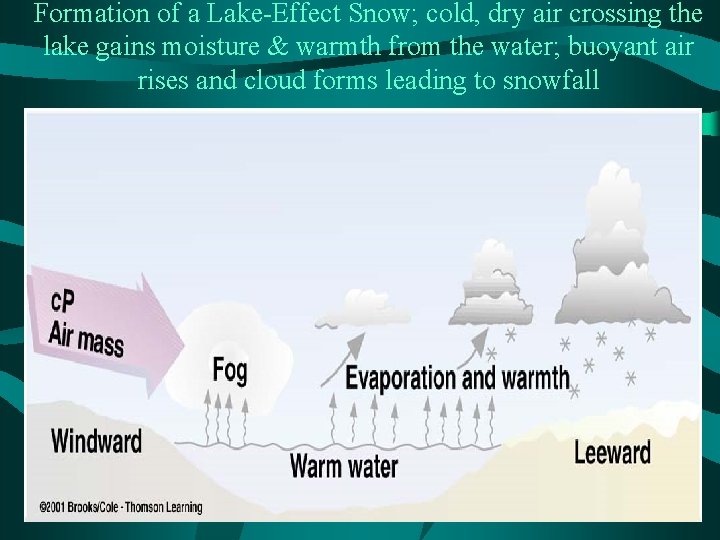 Formation of a Lake-Effect Snow; cold, dry air crossing the lake gains moisture & warmth from the water; buoyant air rises and cloud forms leading to snowfall

cP
Air mass

Fog

Evaporation and warmth

Windward

Warm water

Leeward

©2001 Brooks/Cole - Thomson Learning